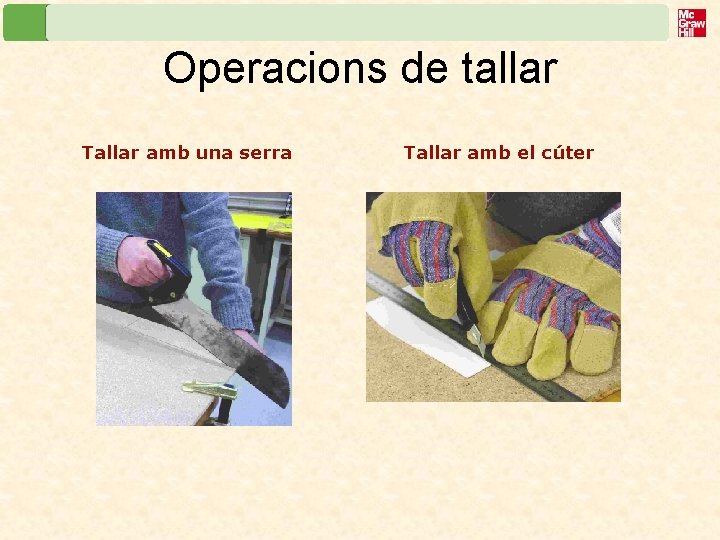 Mc Graw Hill

Operacions de tallar

Tallar amb una serra

Tallar amb el cúter